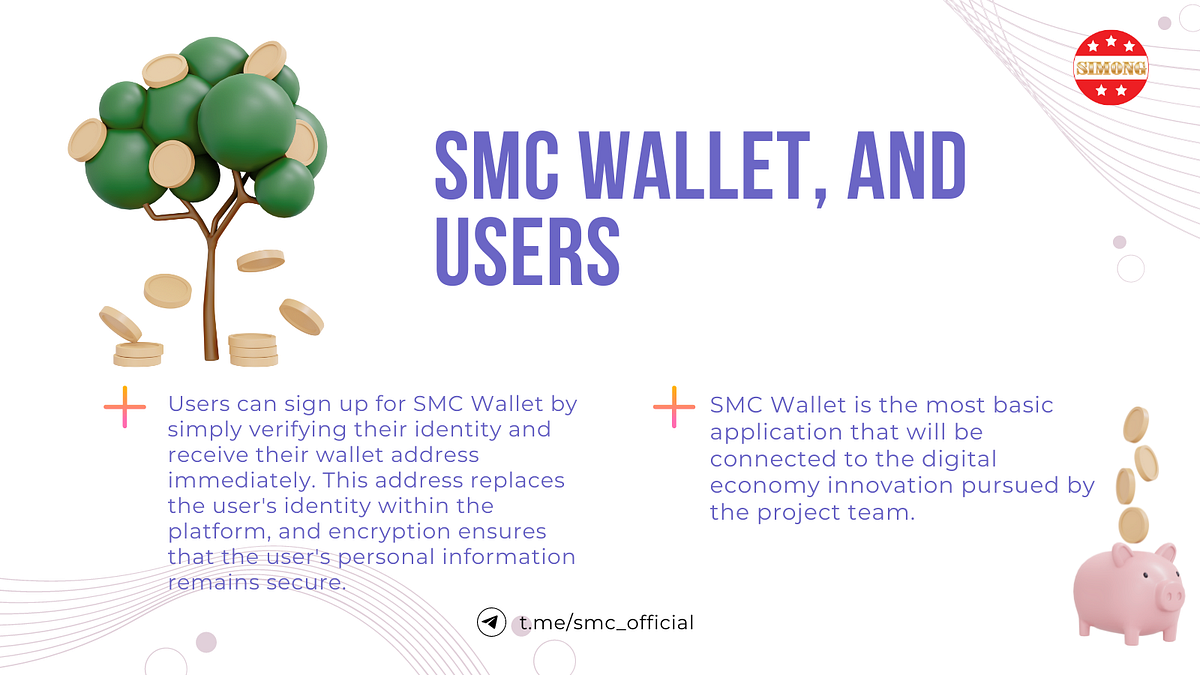 SIMONG

SMC WALLET, AND USERS

Users can sign up for SMC Wallet by simply verifying their identity and receive their wallet address immediately. This address replaces the user's identity within the platform, and encryption ensures that the user's personal information remains secure.

SMC Wallet is the most basic application that will be connected to the digital economy innovation pursued by the project team.

t.me/smc_official